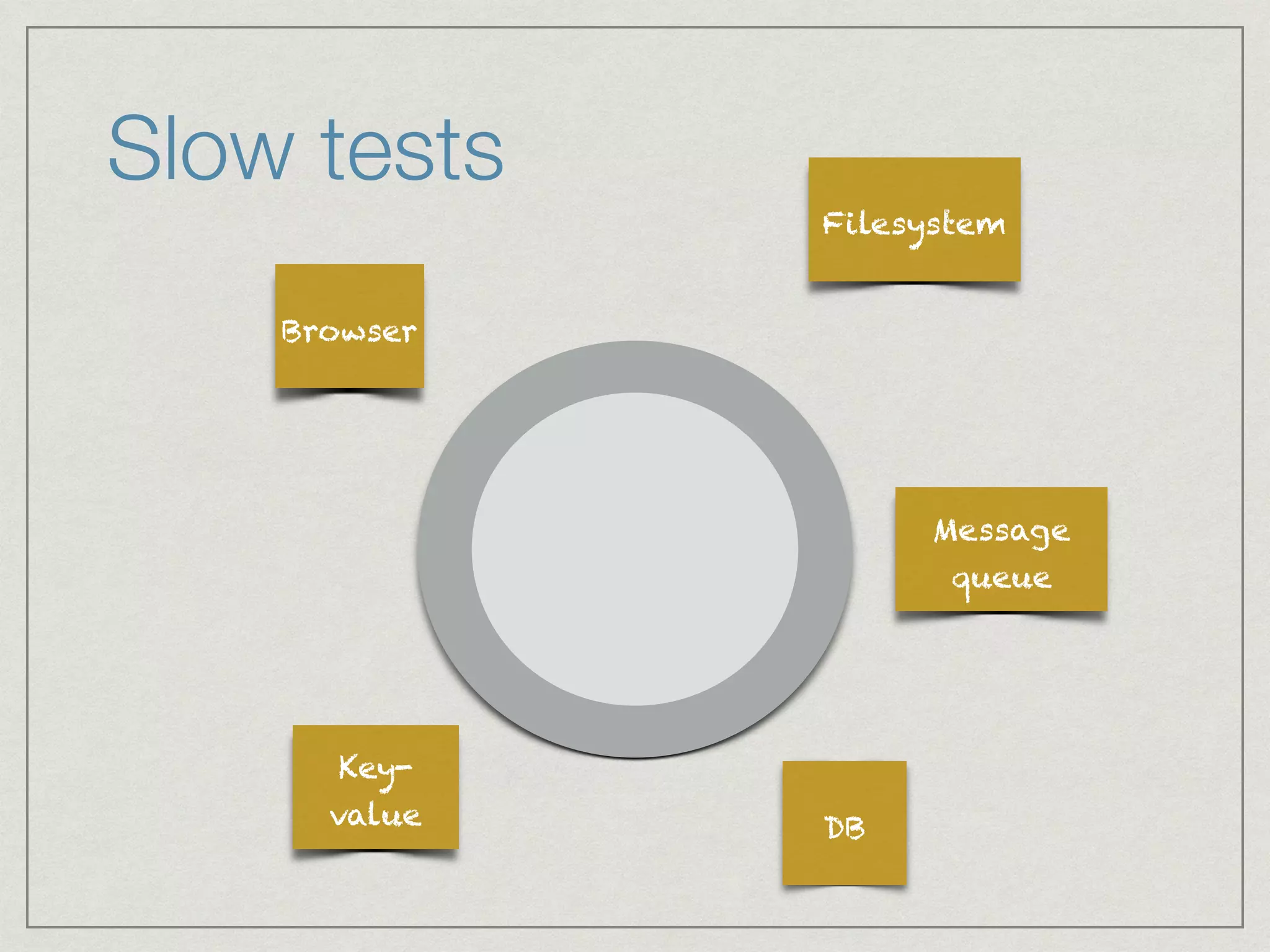 Slow tests

Filesystem

Browser

Message queue

Key-value

DB